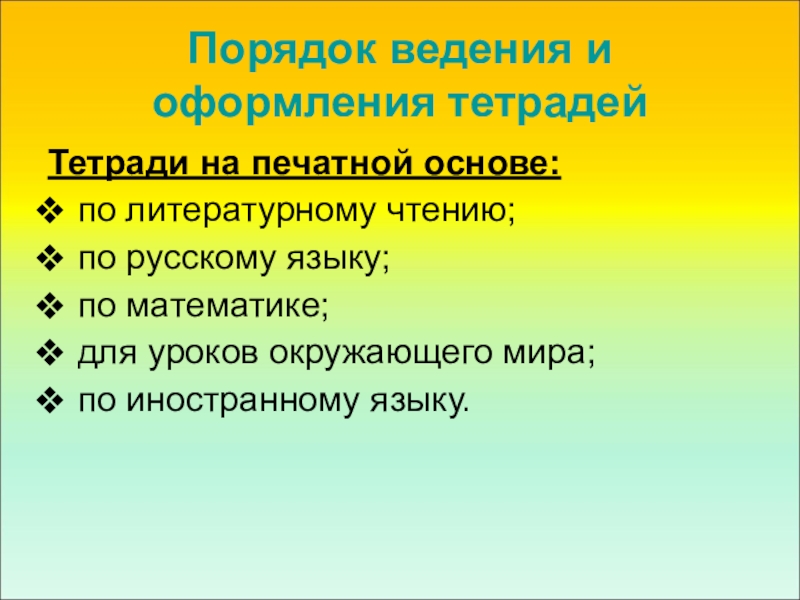 Порядок ведения и оформления тетрадей

Тетради на печатной основе:

❖ по литературному чтению;
❖ по русскому языку;
❖ по математике;
❖ для уроков окружающего мира;
❖ по иностранному языку.